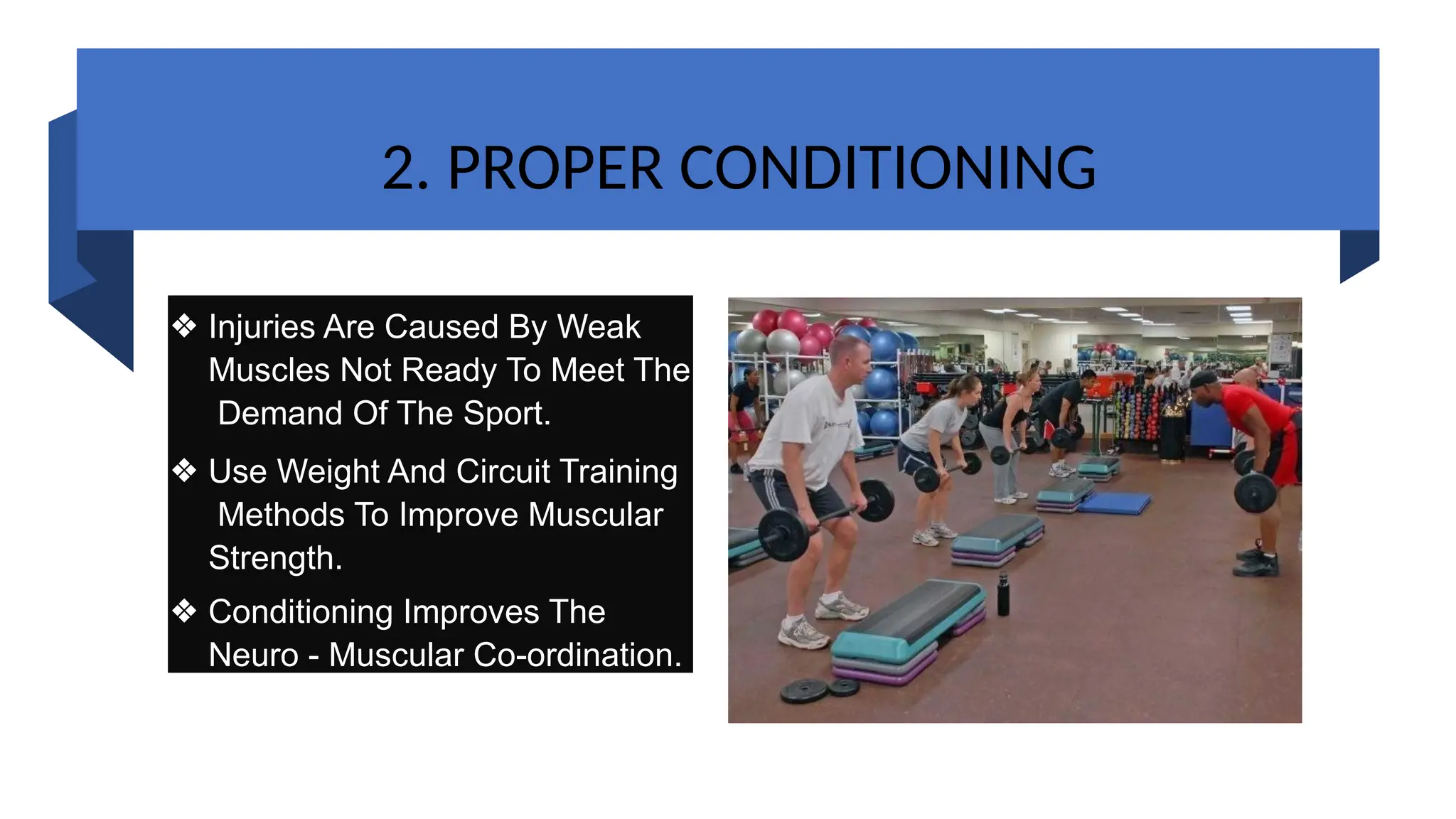 2. PROPER CONDITIONING

❖ Injuries Are Caused By Weak Muscles Not Ready To Meet The Demand Of The Sport.

❖ Use Weight And Circuit Training Methods To Improve Muscular Strength.

❖ Conditioning Improves The Neuro - Muscular Co-ordination.